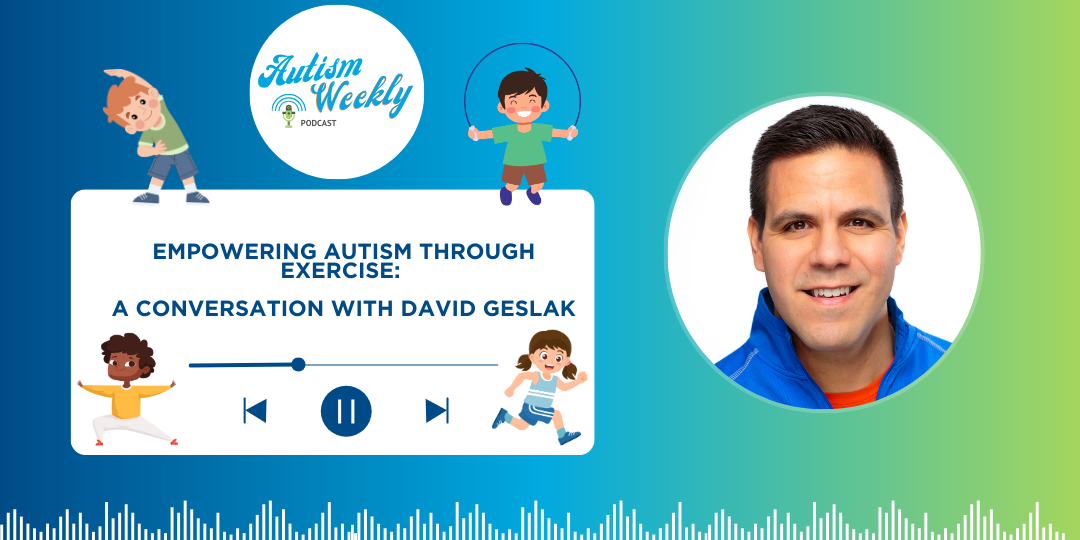 Autism Weekly
PODCAST

EMPOWERING AUTISM THROUGH EXERCISE:

A CONVERSATION WITH DAVID GESLAK